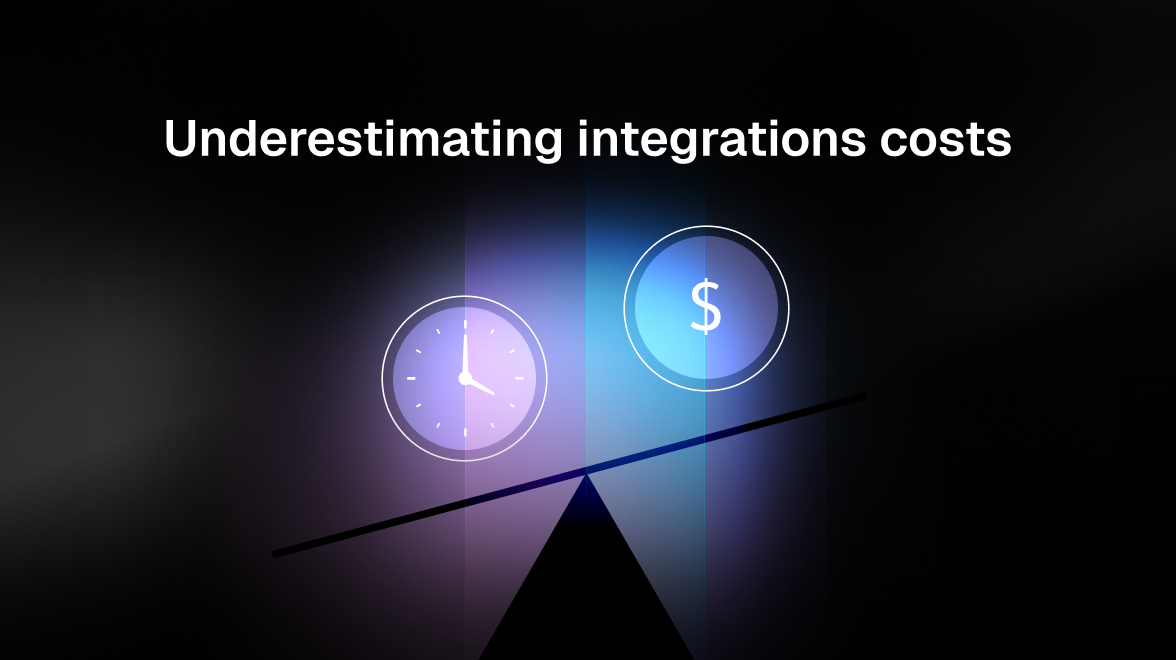 Underestimating integrations costs

$